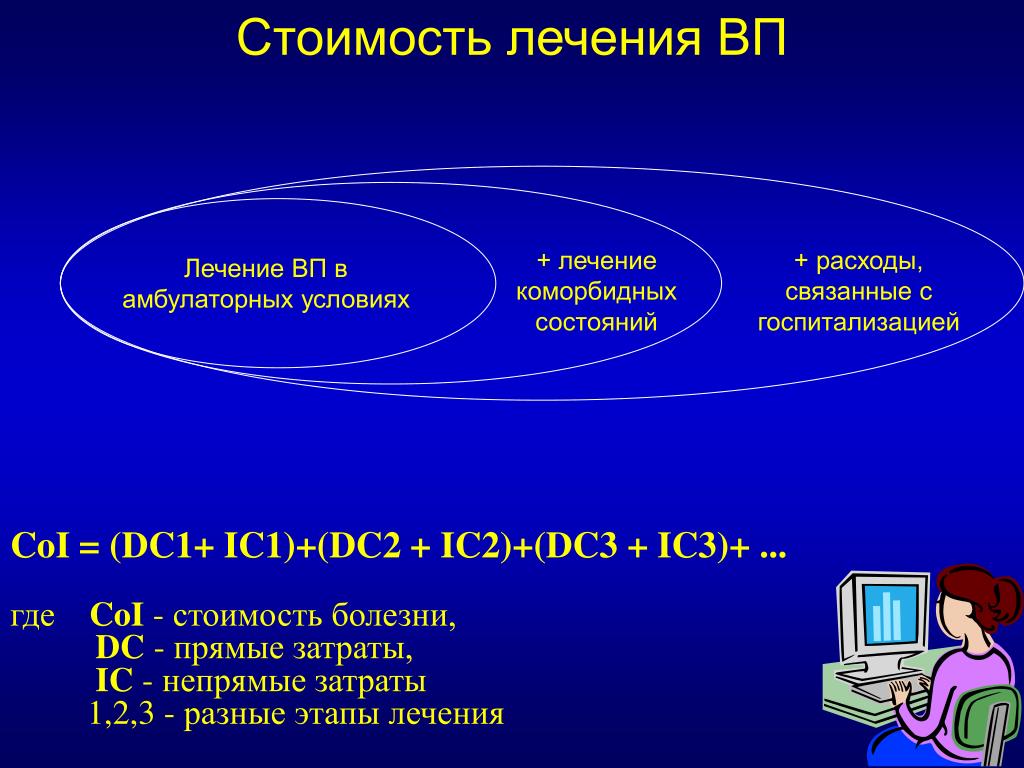 Стоимость лечения ВП

Лечение ВП в амбулаторных условиях

+ лечение коморбидных состояний

+ расходы, связанные с госпитализацией

CoI = (DC1+ IC1)+(DC2 + IC2)+(DC3 + IC3)+ ...

где CoI - стоимость болезни,
DC - прямые затраты,
IC - непрямые затраты
1,2,3 - разные этапы лечения